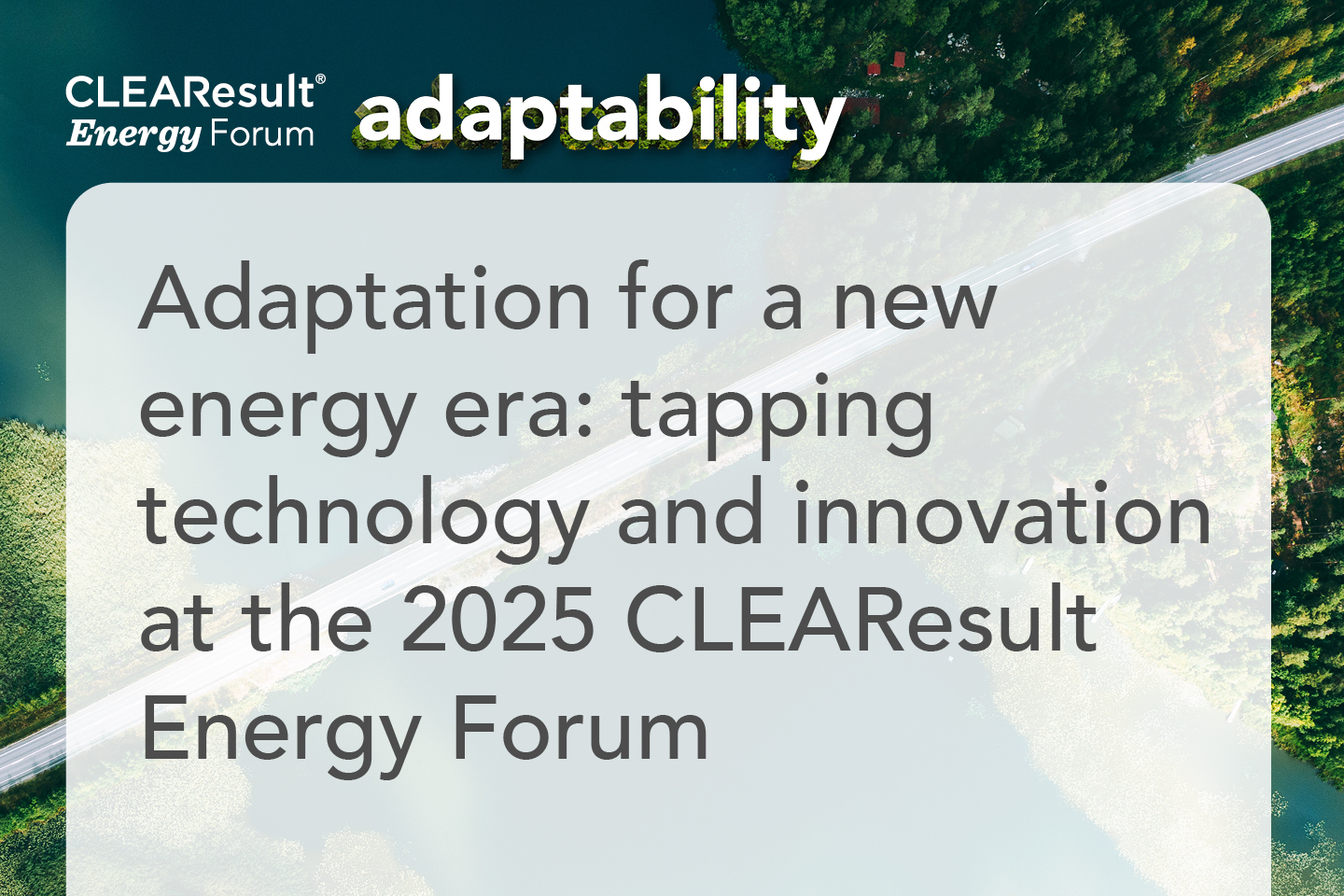 CLEAResult®
Energy Forum

adaptability

Adaptation for a new energy era: tapping technology and innovation at the 2025 CLEAResult Energy Forum